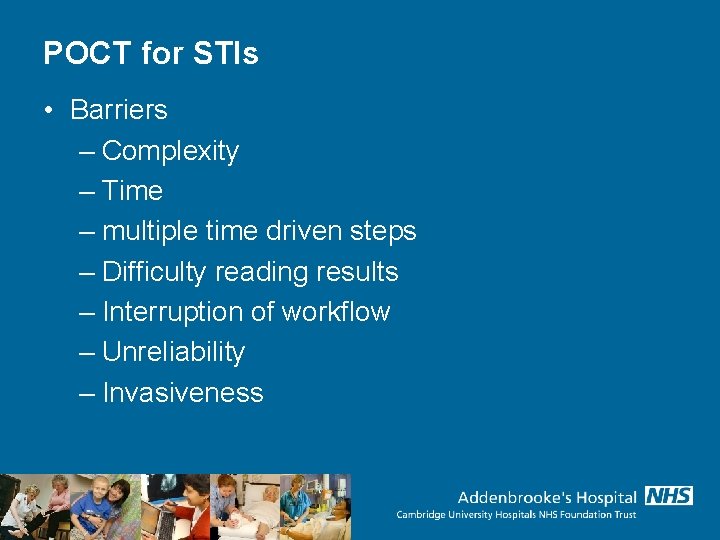 POCT for STIs

• Barriers
– Complexity
– Time
– multiple time driven steps
– Difficulty reading results
– Interruption of workflow
– Unreliability
– Invasiveness

Addenbrooke's Hospital NHS
Cambridge University Hospitals NHS Foundation Trust